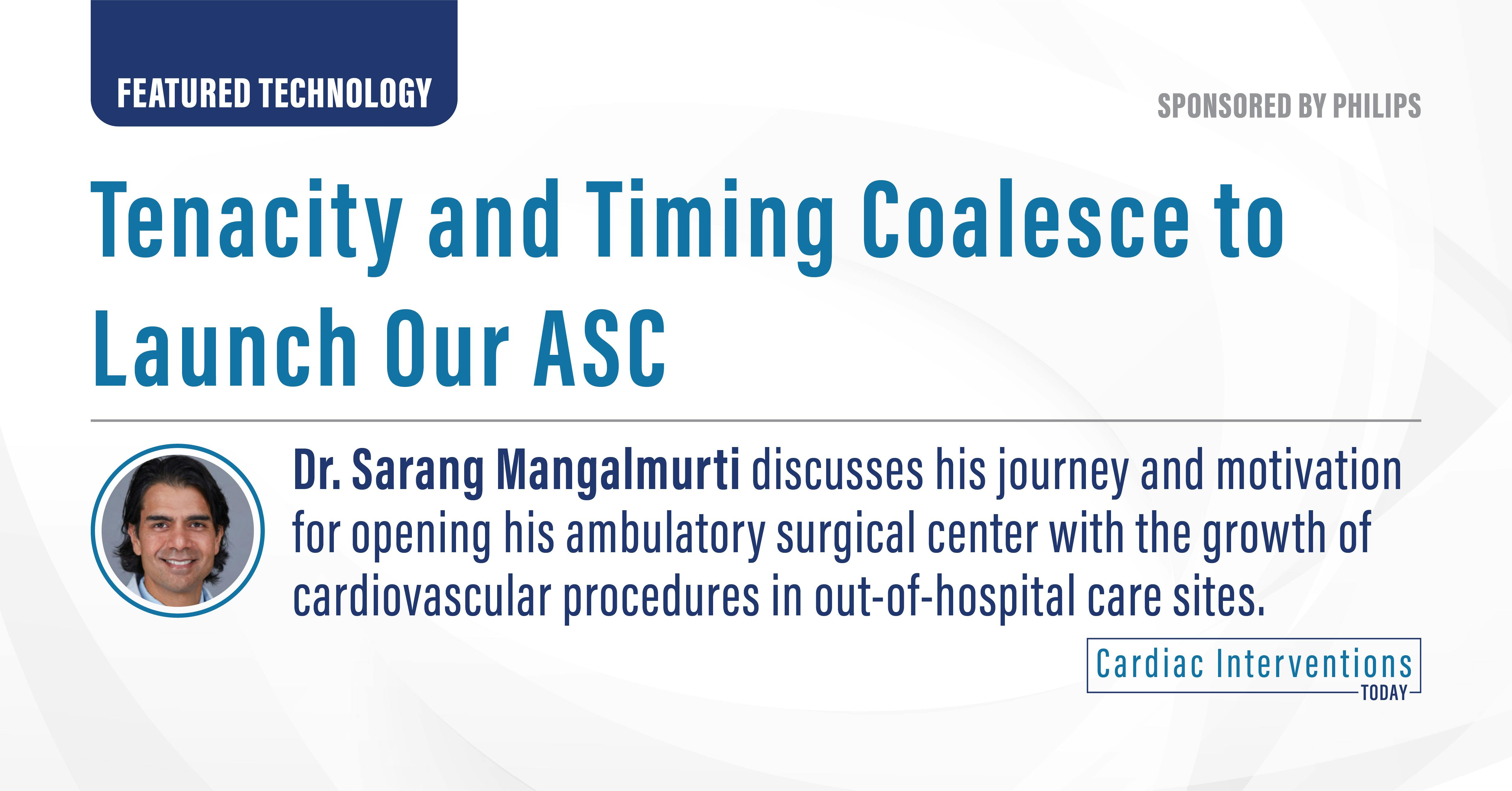 FEATURED TECHNOLOGY

SPONSORED BY PHILIPS

Tenacity and Timing Coalesce to Launch Our ASC

Dr. Sarang Mangalmurti discusses his journey and motivation for opening his ambulatory surgical center with the growth of cardiovascular procedures in out-of-hospital care sites.

Cardiac Interventions TODAY